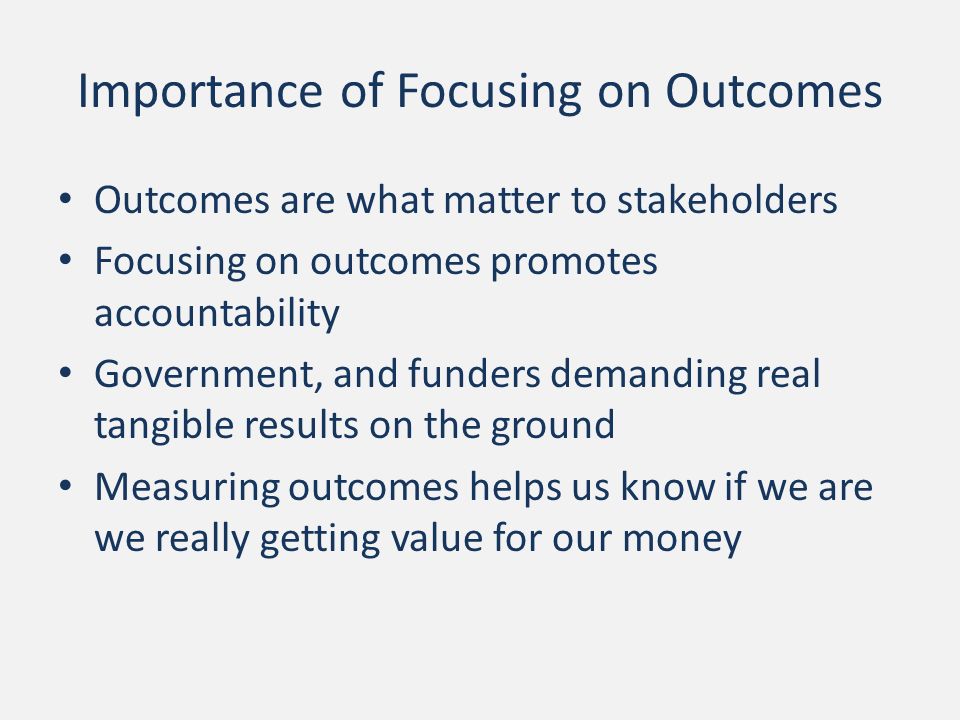 Importance of Focusing on Outcomes

• Outcomes are what matter to stakeholders
• Focusing on outcomes promotes accountability
• Government, and funders demanding real tangible results on the ground
• Measuring outcomes helps us know if we are we really getting value for our money